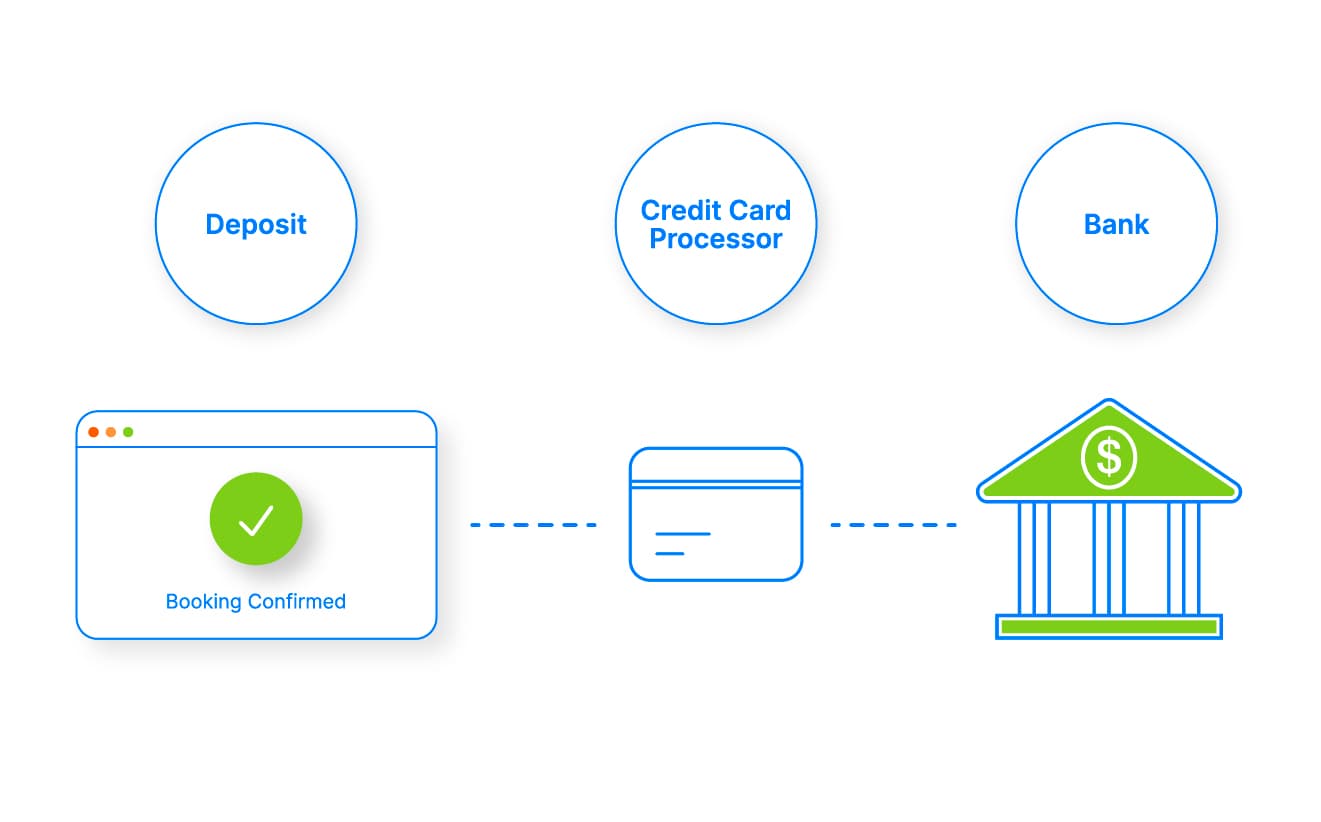 Deposit

Credit Card Processor

Bank

Booking Confirmed

$